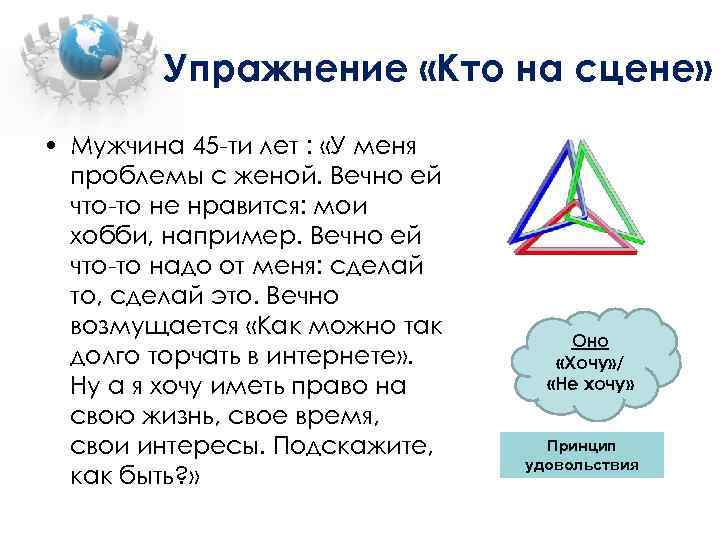 Упражнение «Кто на сцене»

• Мужчина 45-ти лет : «У меня проблемы с женой. Вечно ей что-то не нравится: мои хобби, например. Вечно ей что-то надо от меня: сделай то, сделай это. Вечно возмущается «Как можно так долго торчать в интернете». Ну а я хочу иметь право на свою жизнь, свое время, свои интересы. Подскажите, как быть?»

Оно
«Хочу»/
«Не хочу»

Принцип удовольствия